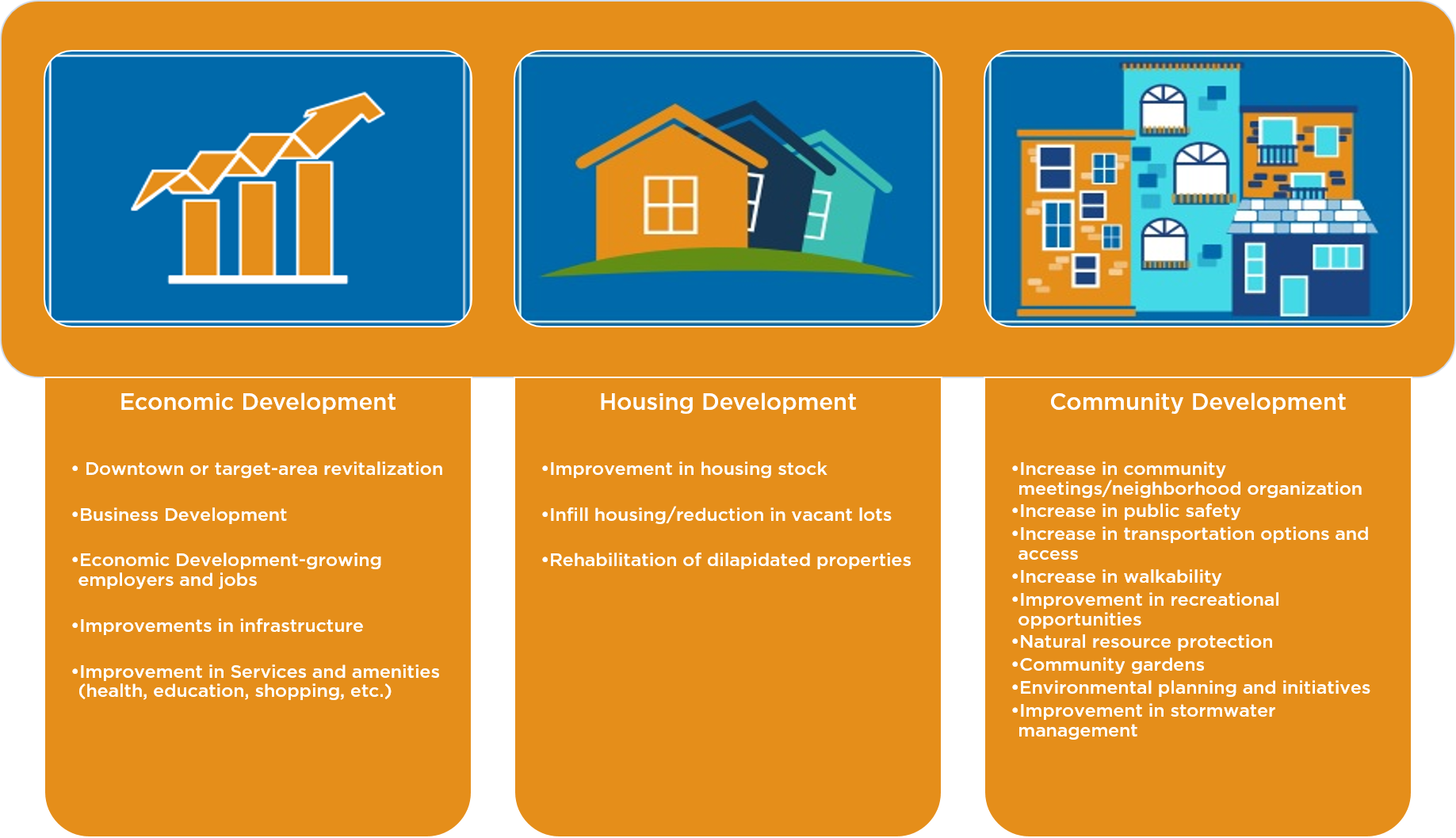 Economic Development

• Downtown or target-area revitalization

•Business Development

•Economic Development-growing employers and jobs

•Improvements in infrastructure

•Improvement in Services and amenities (health, education, shopping, etc.)

Housing Development

•Improvement in housing stock

•Infill housing/reduction in vacant lots

•Rehabilitation of dilapidated properties

Community Development

•Increase in community meetings/neighborhood organization
•Increase in public safety
•Increase in transportation options and access
•Increase in walkability
•Improvement in recreational opportunities
•Natural resource protection
•Community gardens
•Environmental planning and initiatives
•Improvement in stormwater management